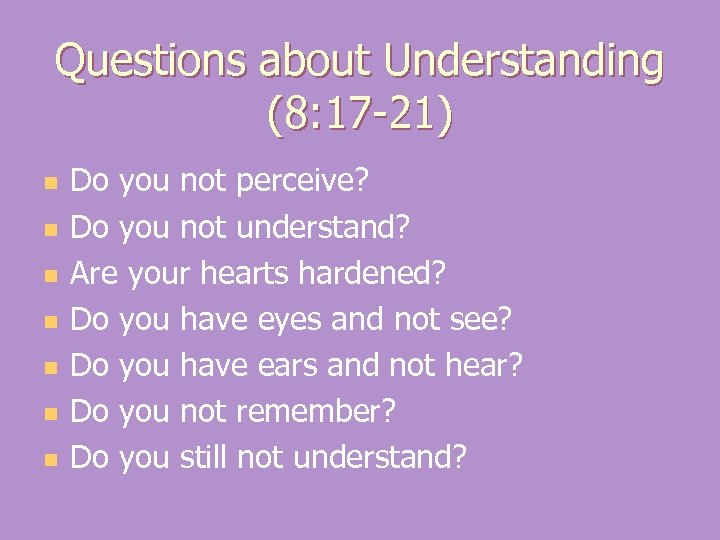 Questions about Understanding (8:17-21)

- Do you not perceive?
- Do you not understand?
- Are your hearts hardened?
- Do you have eyes and not see?
- Do you have ears and not hear?
- Do you not remember?
- Do you still not understand?